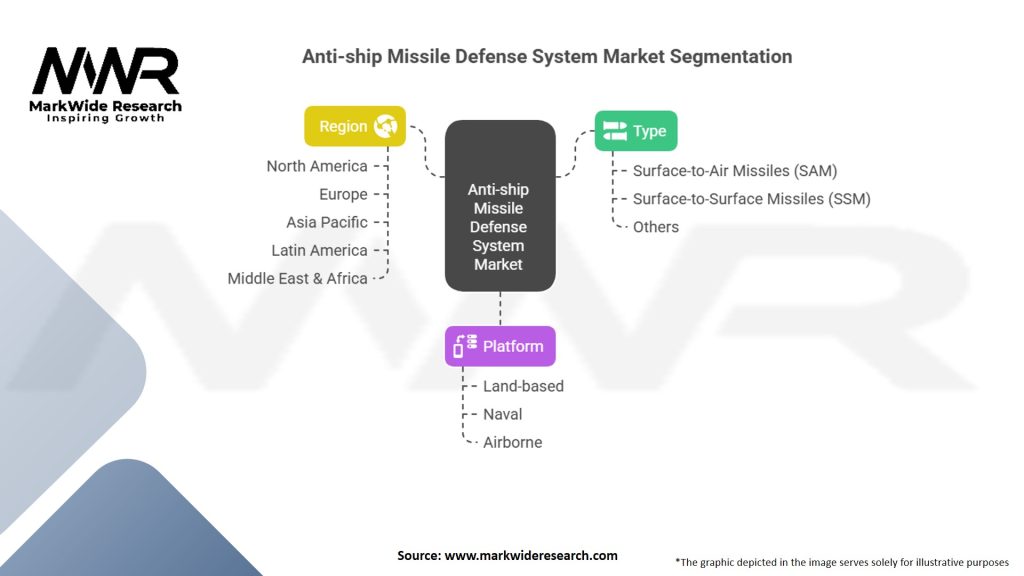 MWR
MarkWide Research
Inspiring Growth

Anti-ship Missile Defense System Market Segmentation

Region
North America
Europe
Asia Pacific
Latin America
Middle East & Africa

Anti-ship Missile Defense System Market

Type
Surface-to-Air Missiles (SAM)
Surface-to-Surface Missiles (SSM)
Others

Platform
Land-based
Naval
Airborne

Source: www.markwideresearch.com

*The graphic depicted in the image serves solely for illustrative purposes